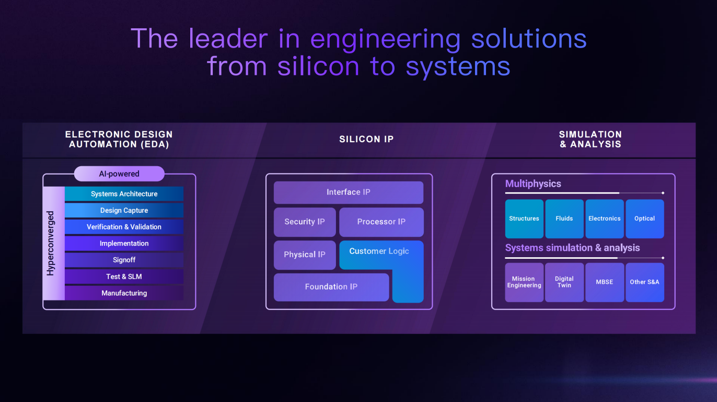 The leader in engineering solutions from silicon to systems

ELECTRONIC DESIGN AUTOMATION (EDA)

AI-powered

Hyperconverged

Systems Architecture

Design Capture

Verification & Validation

Implementation

Signoff

Test & SLM

Manufacturing

SILICON IP

Interface IP

Security IP

Processor IP

Physical IP

Customer Logic

Foundation IP

SIMULATION & ANALYSIS

Multiphysics

Structures

Fluids

Electronics

Optical

Systems simulation & analysis

Mission Engineering

Digital Twin

MBSE

Other S&A